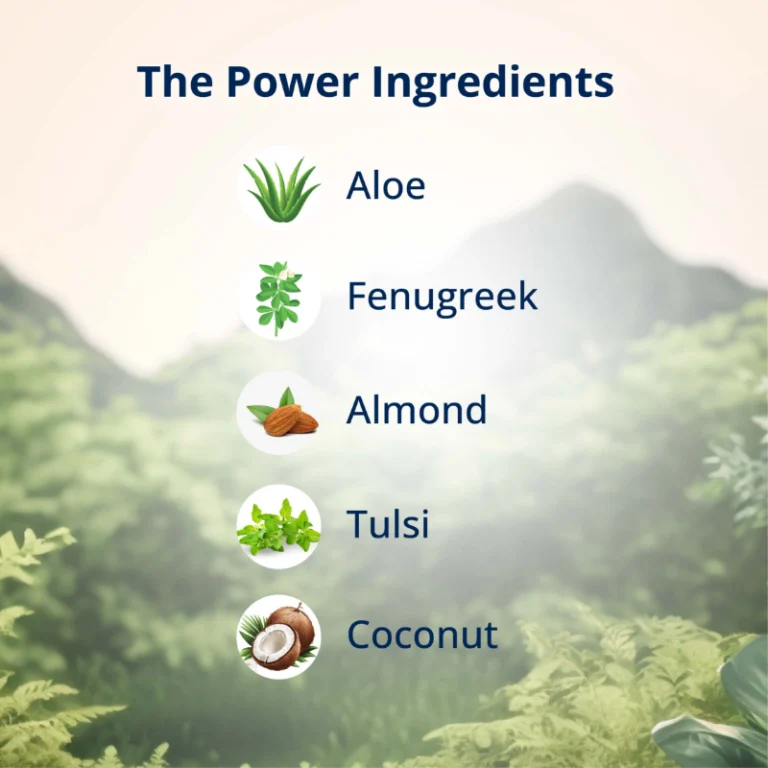 The Power Ingredients

Aloe

Fenugreek

Almond

Tulsi

Coconut